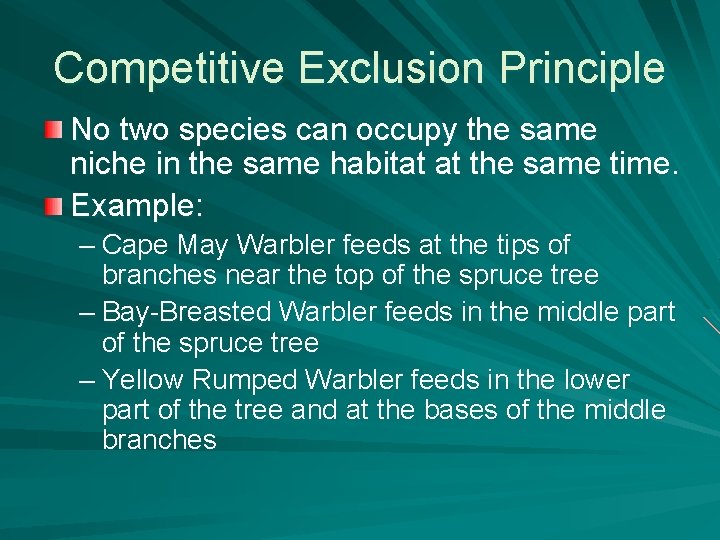 Competitive Exclusion Principle

No two species can occupy the same niche in the same habitat at the same time.

Example:

– Cape May Warbler feeds at the tips of branches near the top of the spruce tree

– Bay-Breasted Warbler feeds in the middle part of the spruce tree

– Yellow Rumped Warbler feeds in the lower part of the tree and at the bases of the middle branches